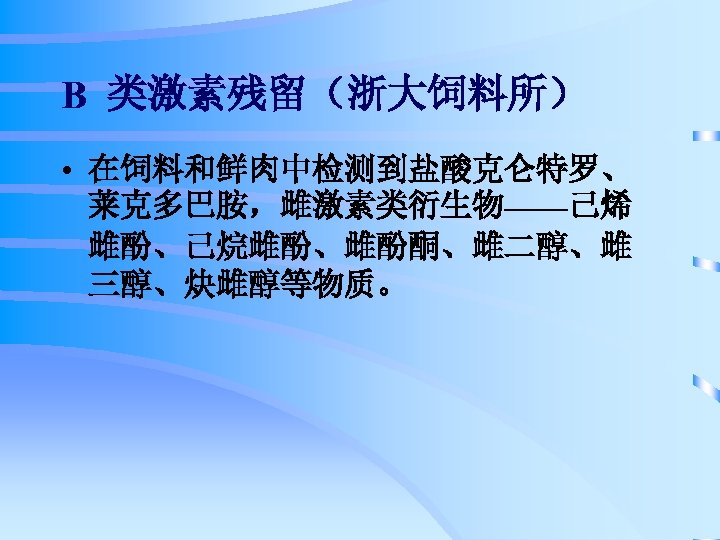 B 类激素残留（浙大饲料所）

• 在饲料和鲜肉中检测到盐酸克仑特罗、莱克多巴胺，雌激素类衍生物——己烯雌酚、己烷雌酚、雌酚酮、雌二醇、雌三醇、炔雌醇等物质。